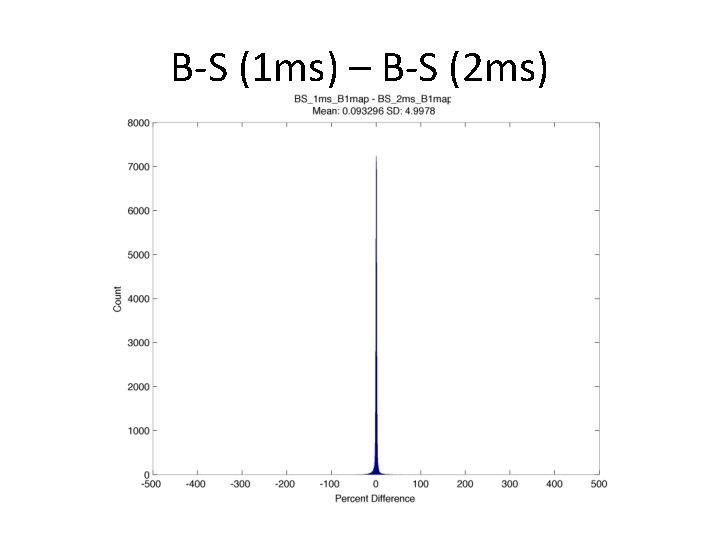 B-S (1ms) – B-S (2ms)

BS_1ms_B1map - BS_2ms_B1map
Mean: 0.093296 SD: 4.9978

8000
7000
6000
5000
4000
3000
2000
1000
0

Count

-500 -400 -300 -200 -100 0 100 200 300 400 500

Percent Difference